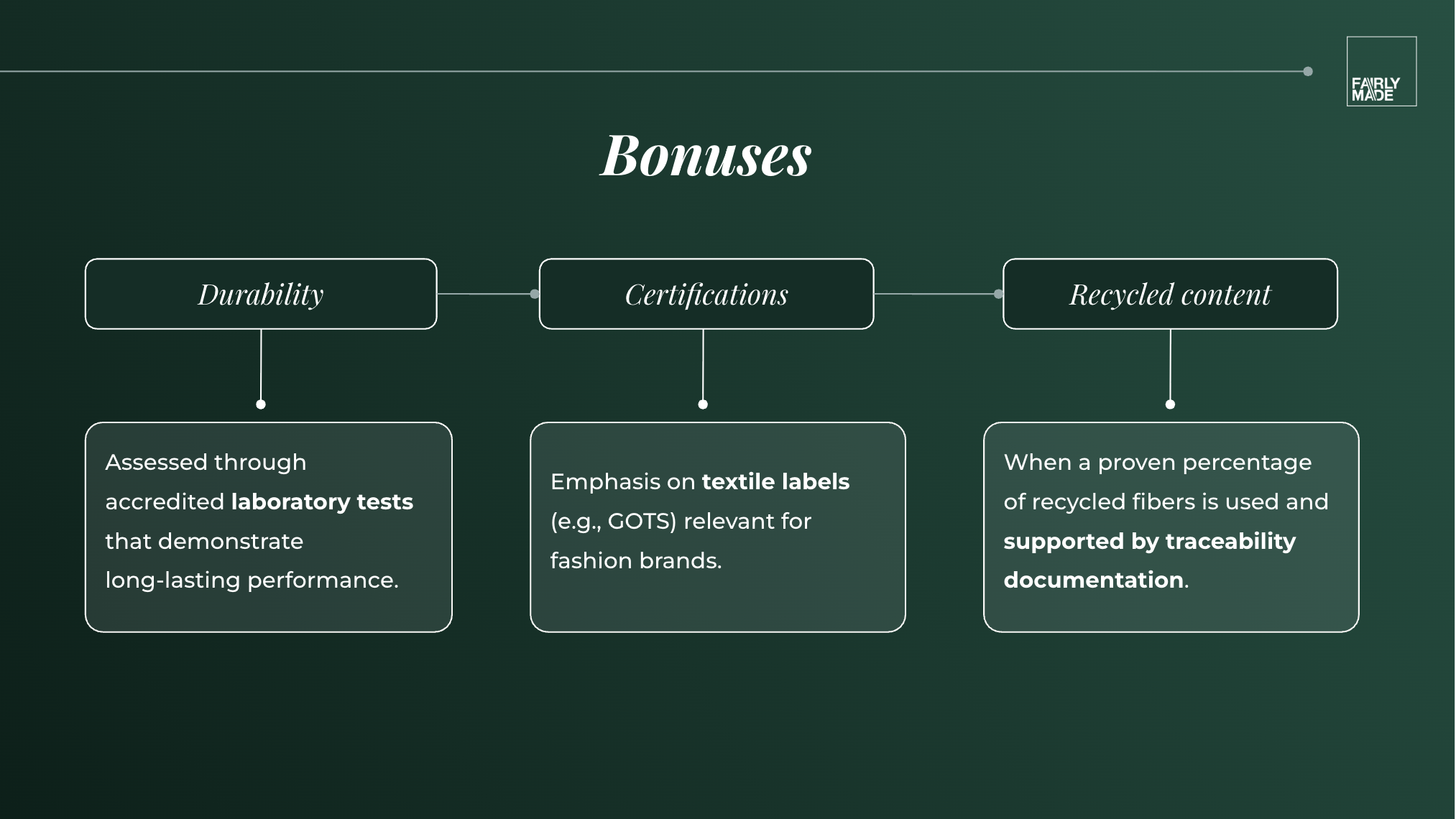 FAIRLY MADE

Bonuses

Durability

Certifications

Recycled content

Assessed through accredited laboratory tests that demonstrate long-lasting performance.

Emphasis on textile labels (e.g., GOTS) relevant for fashion brands.

When a proven percentage of recycled fibers is used and supported by traceability documentation.